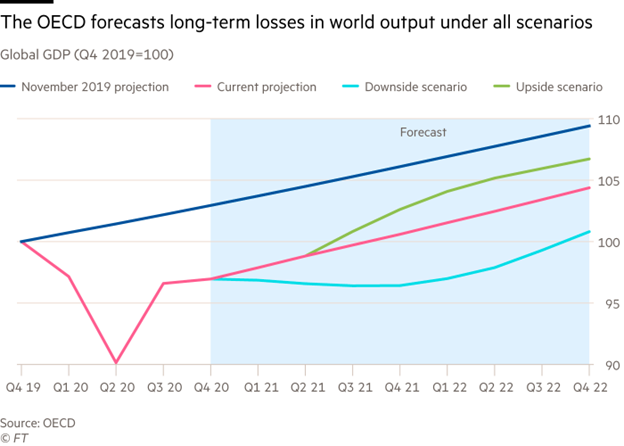 The OECD forecasts long-term losses in world output under all scenarios

Global GDP (Q4 2019=100)

November 2019 projection
Current projection
Downside scenario
Upside scenario

Forecast

110
105
100
95
90

Q4 19
Q1 20
Q2 20
Q3 20
Q4 20
Q1 21
Q2 21
Q3 21
Q4 21
Q1 22
Q2 22
Q3 22
Q4 22

Source: OECD
© FT